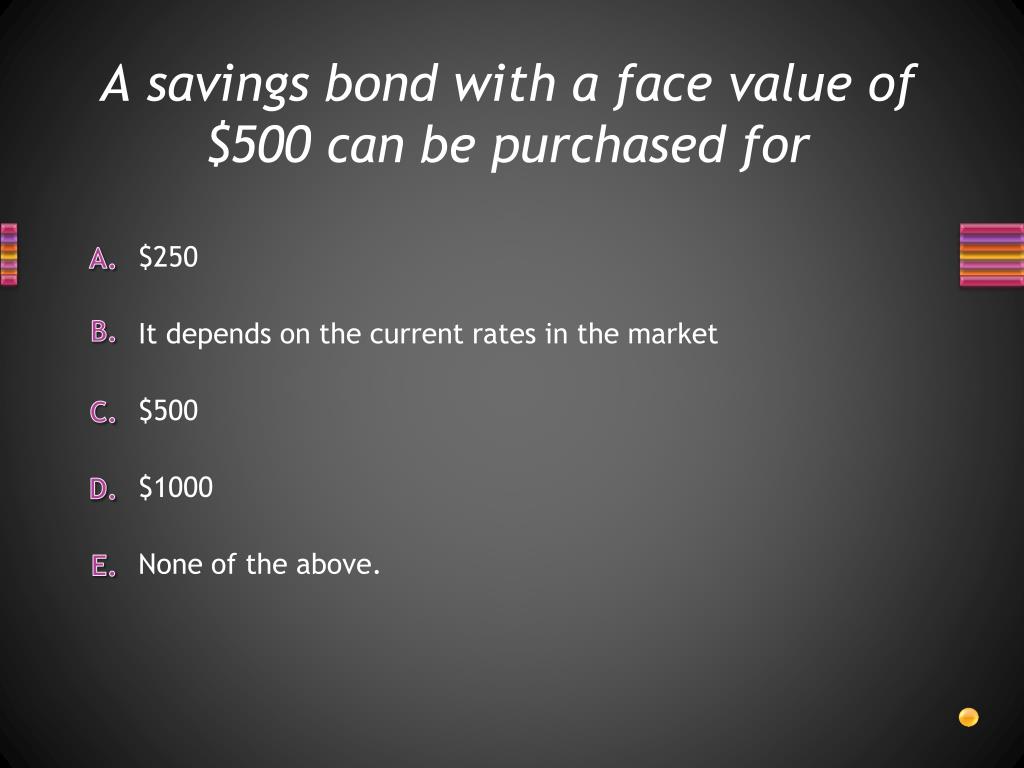 A savings bond with a face value of \$500 can be purchased for

A. \$250

B. It depends on the current rates in the market

C. \$500

D. \$1000

E. None of the above.